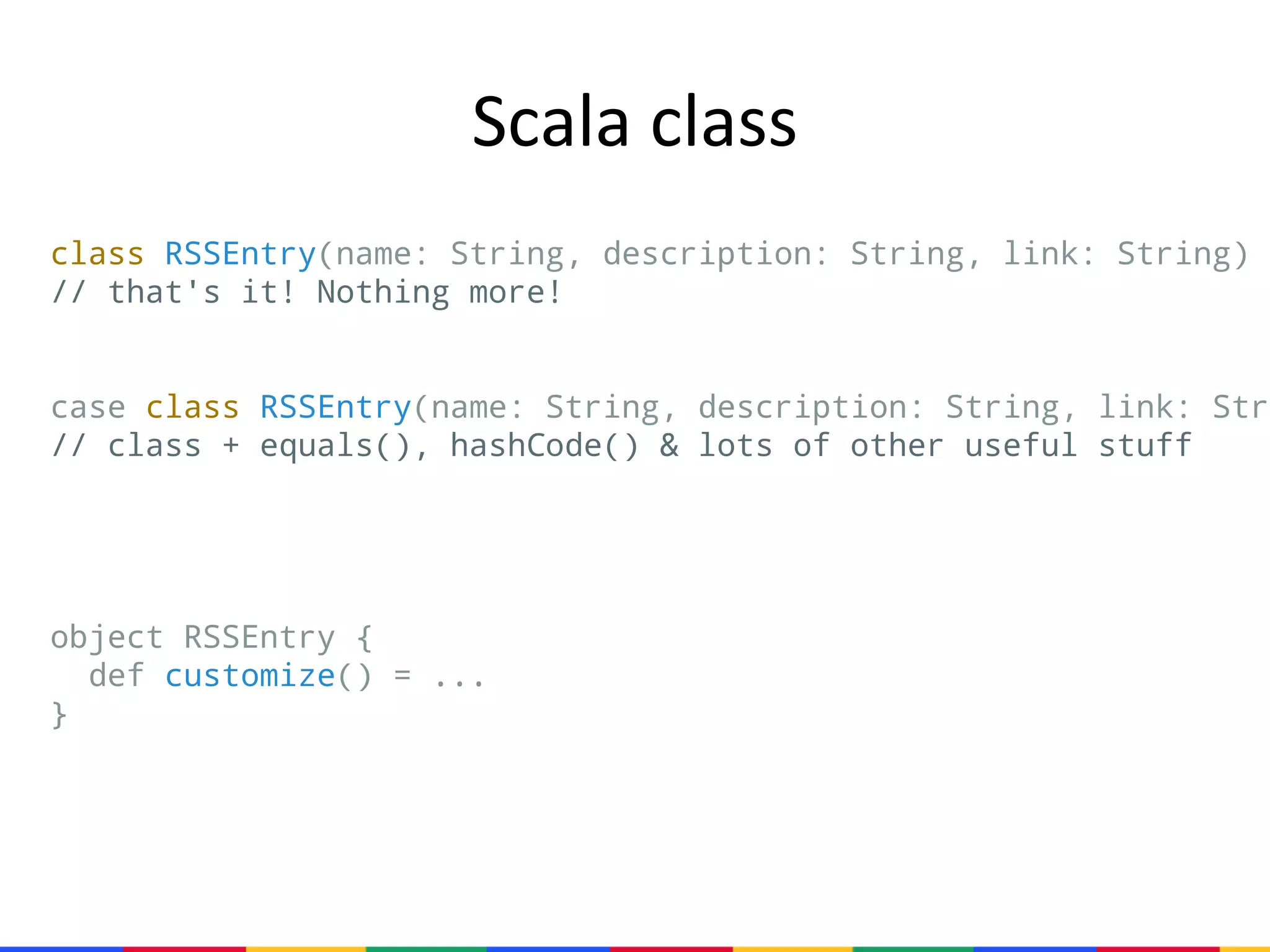 Scala class

class RSSEntry(name: String, description: String, link: String)
// that's it! Nothing more!

case class RSSEntry(name: String, description: String, link: Str
// class + equals(), hashCode() & lots of other useful stuff

object RSSEntry {
  def customize() = ...
}